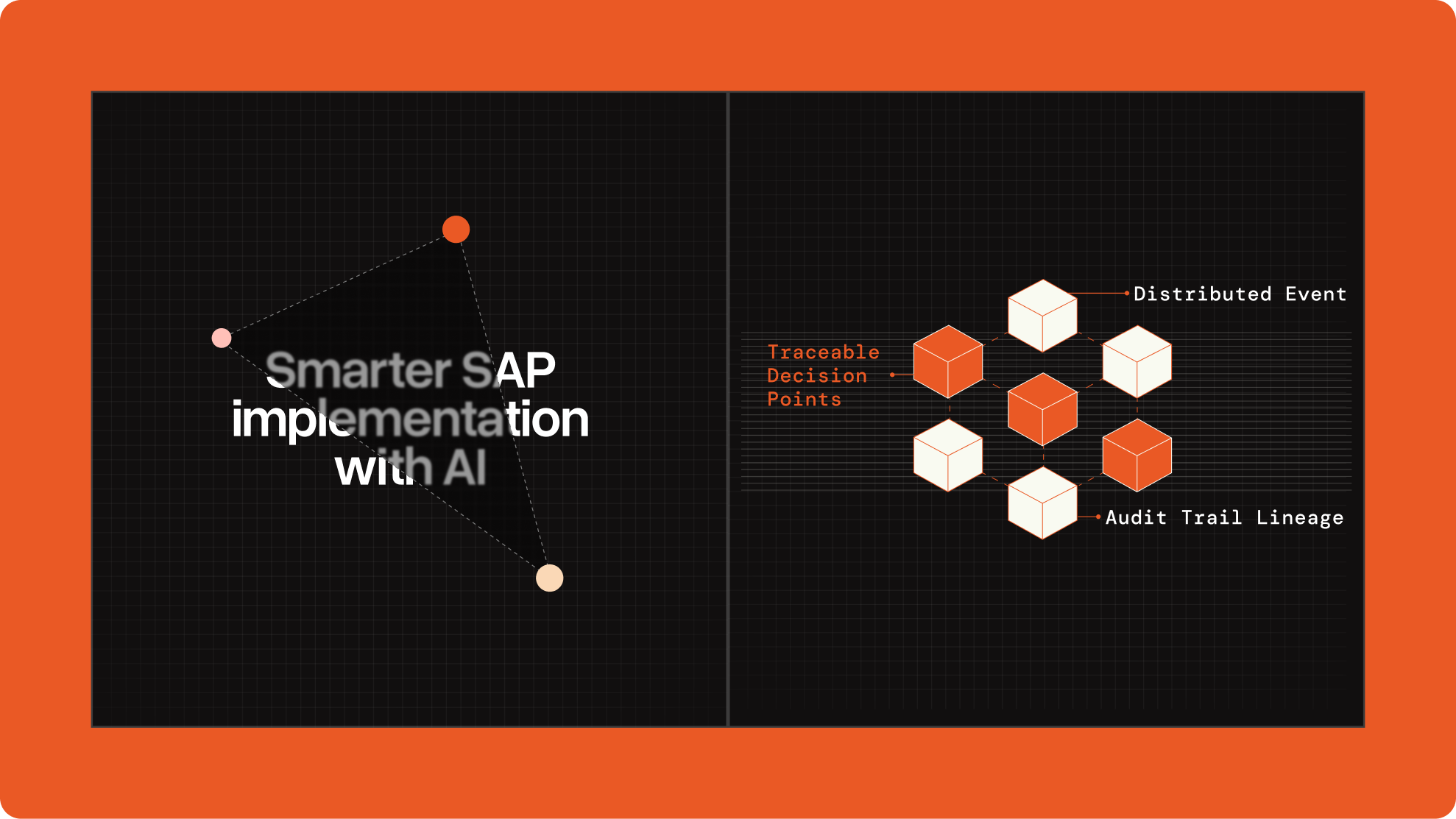 Smarter SAP implementation with AI

Distributed Event

Traceable Decision Points

Audit Trail Lineage